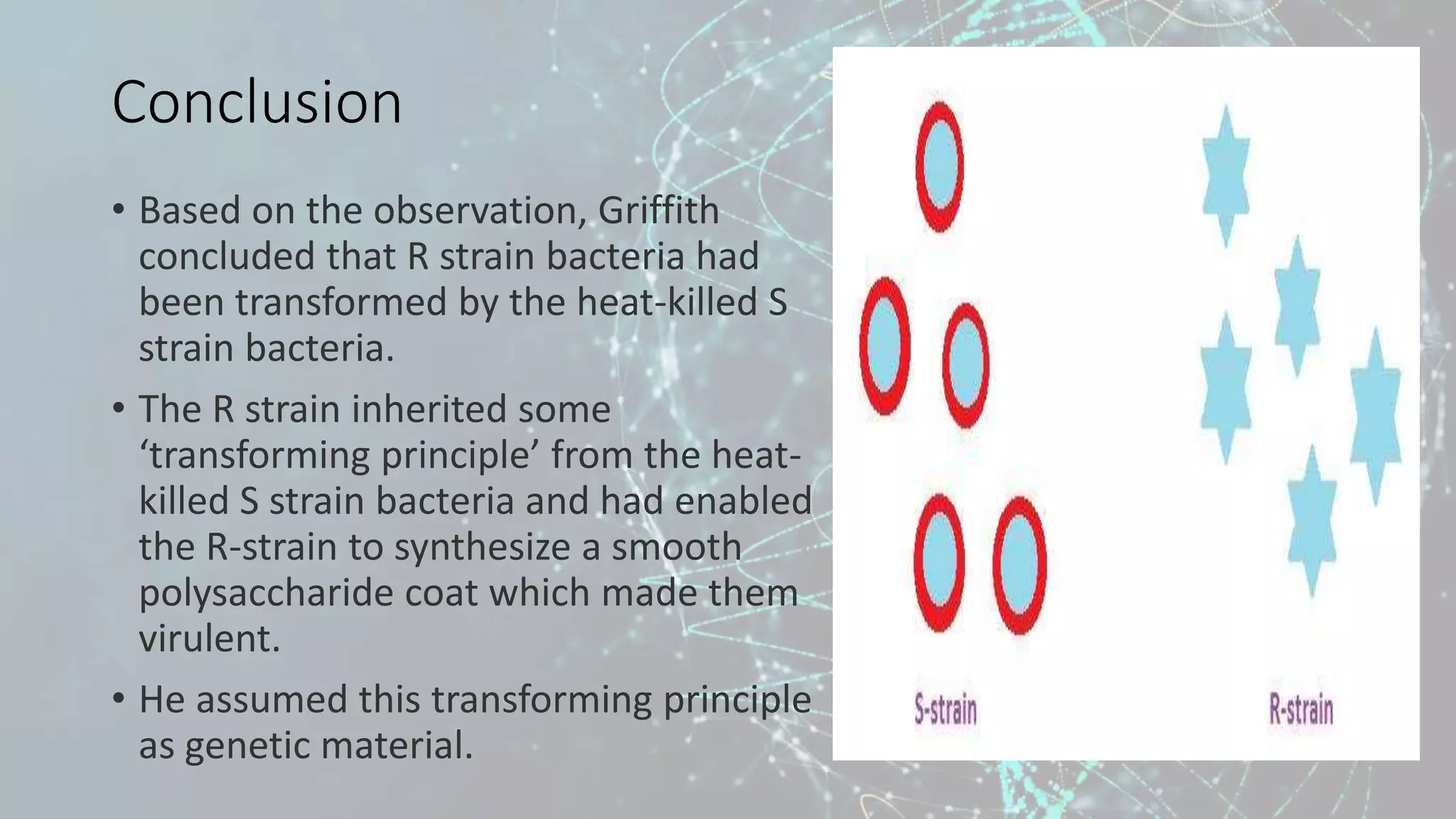 Conclusion

• Based on the observation, Griffith concluded that R strain bacteria had been transformed by the heat-killed S strain bacteria.

• The R strain inherited some ‘transforming principle’ from the heat-killed S strain bacteria and had enabled the R-strain to synthesize a smooth polysaccharide coat which made them virulent.

• He assumed this transforming principle as genetic material.

S-strain

R-strain